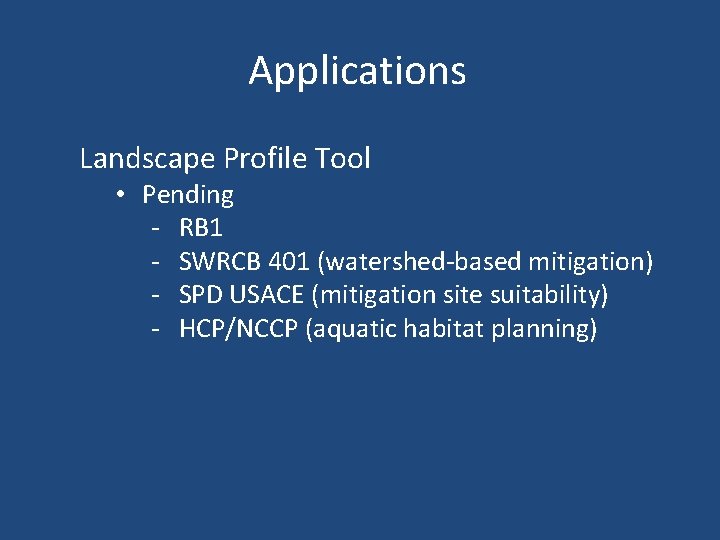 Applications

Landscape Profile Tool

• Pending
  - RB1
  - SWRCB 401 (watershed-based mitigation)
  - SPD USACE (mitigation site suitability)
  - HCP/NCCP (aquatic habitat planning)